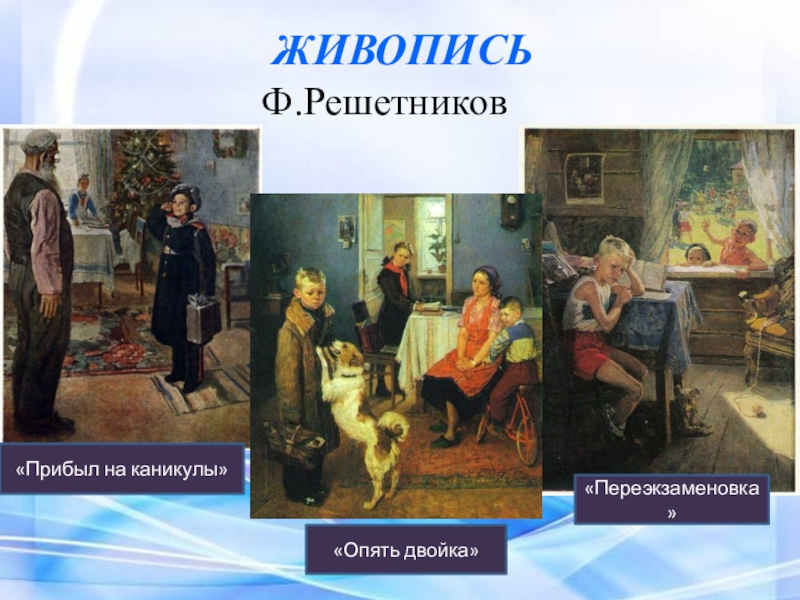 ЖИВОПИСЬ
Ф.Решетников

«Прибыл на каникулы»

«Опять двойка»

«Переэкзаменовка»